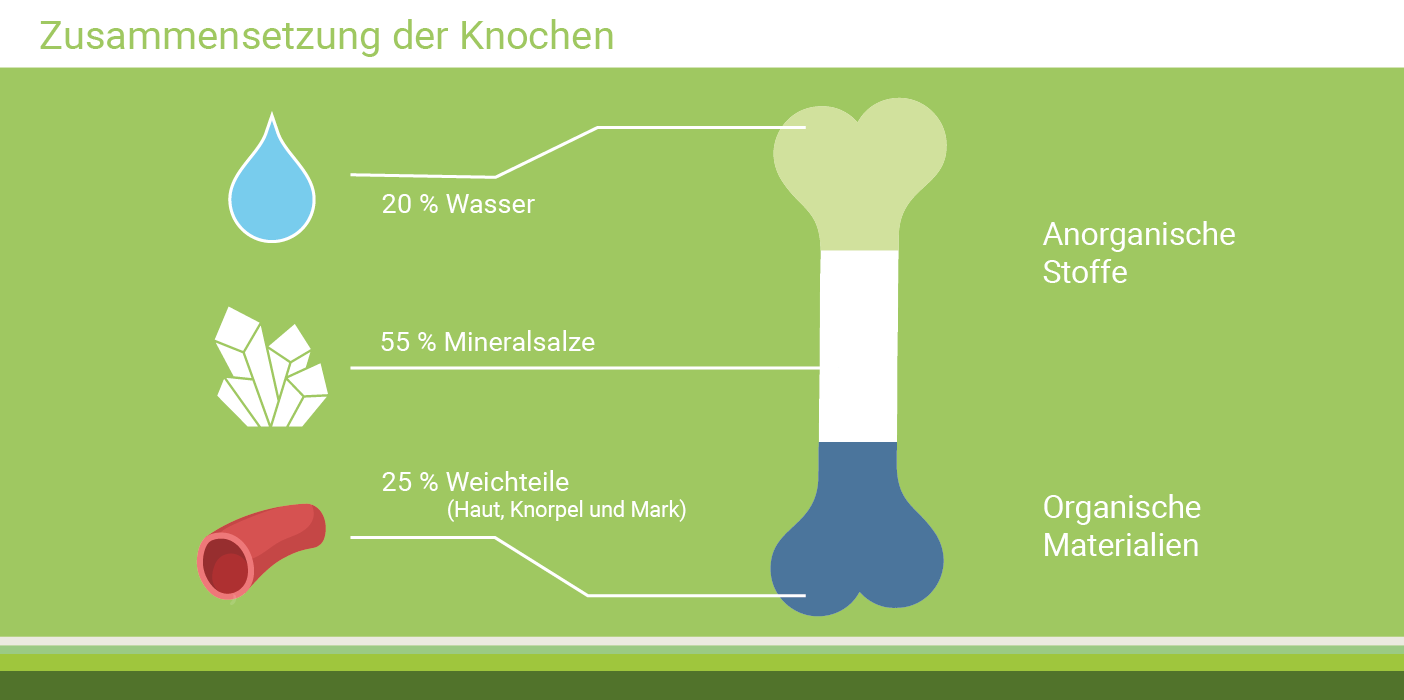 Zusammensetzung der Knochen

20 % Wasser

55 % Mineralsalze

25 % Weichteile
(Haut, Knorpel und Mark)

Anorganische Stoffe

Organische Materialien